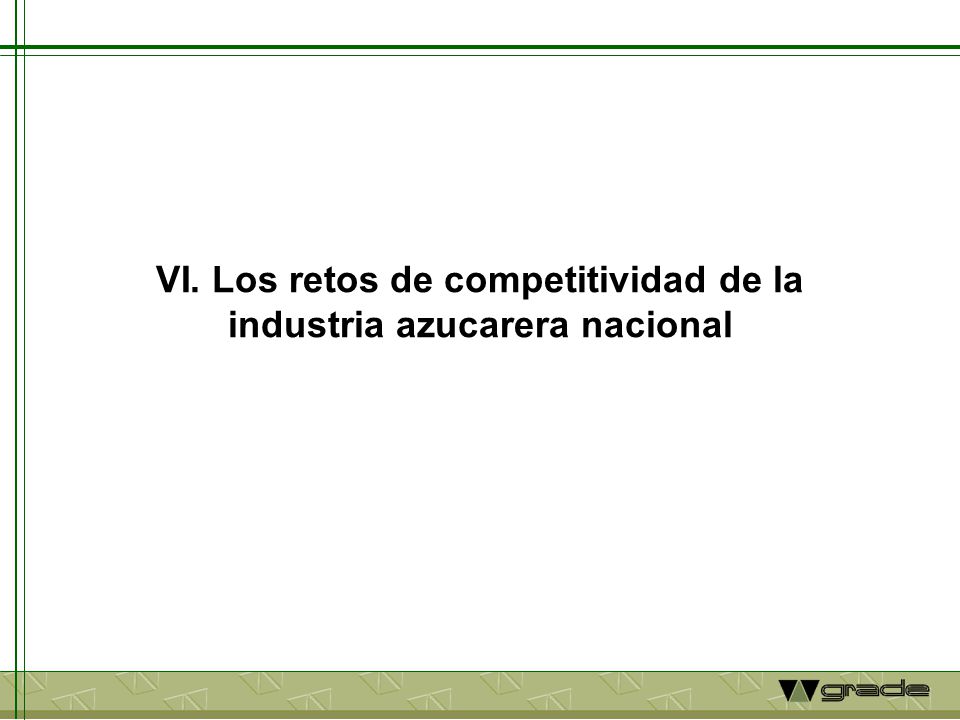 VI. Los retos de competitividad de la industria azucarera nacional

grade